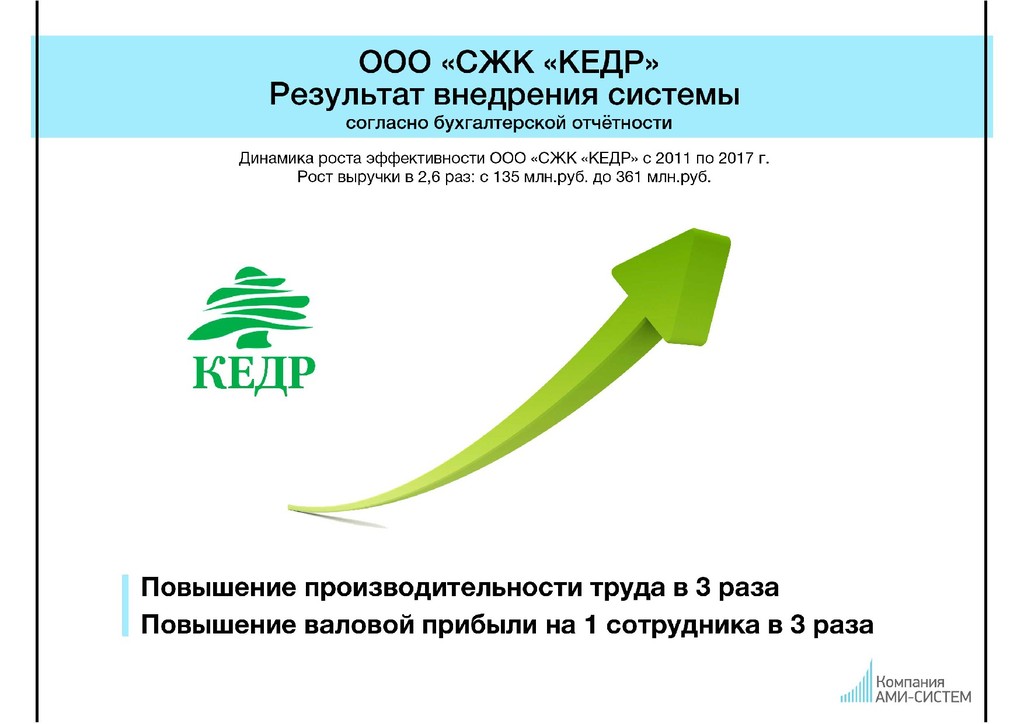 ООО «СЖК «КЕДР»
Результат внедрения системы
согласно бухгалтерской отчётности

Динамика роста эффективности ООО «СЖК «КЕДР» с 2011 по 2017 г.
Рост выручки в 2,6 раз: с 135 млн.руб. до 361 млн.руб.

КЕДР

Повышение производительности труда в 3 раза
Повышение валовой прибыли на 1 сотрудника в 3 раза

Компания
АМИ-СИСТЕМ